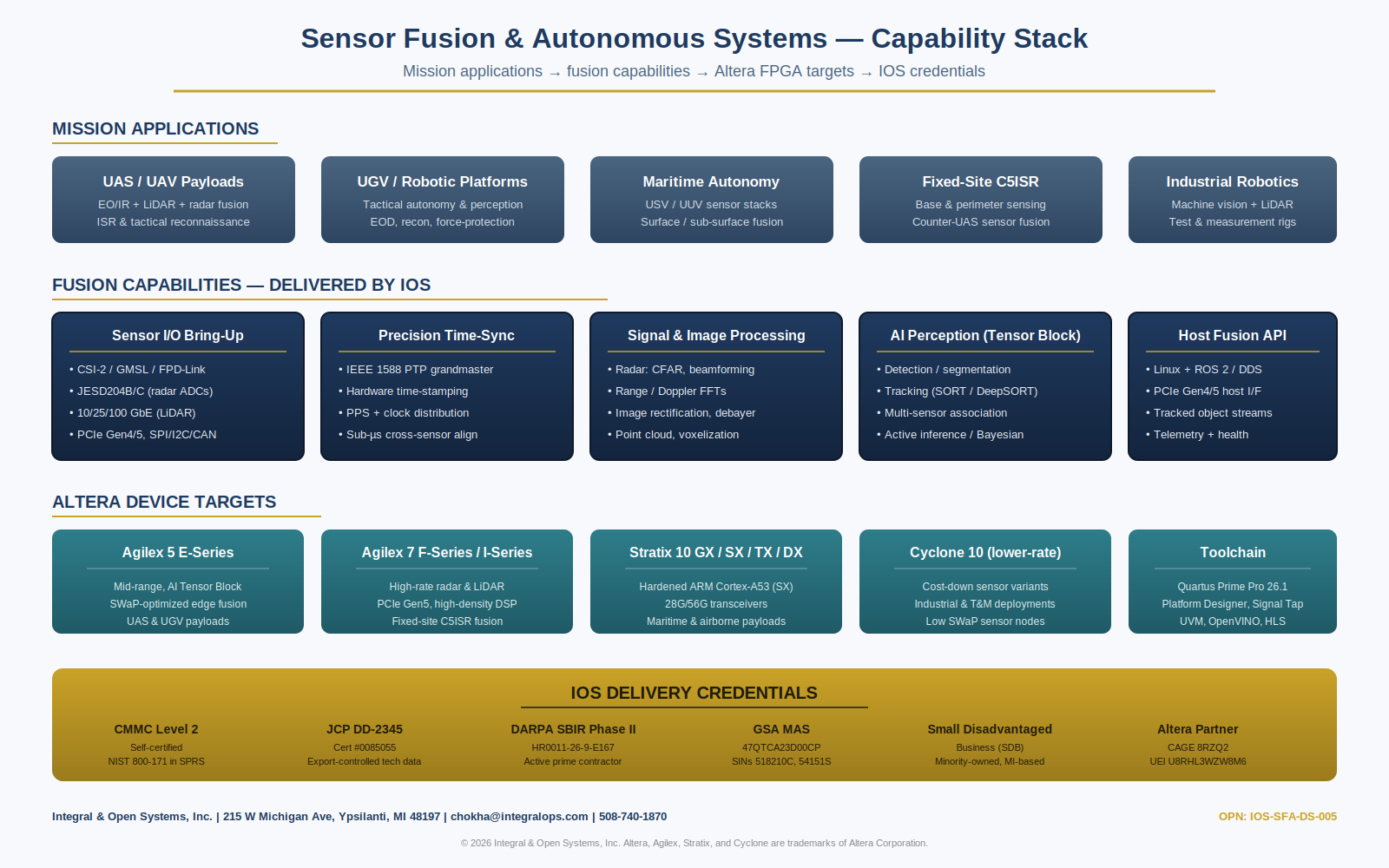 Sensor Fusion & Autonomous Systems — Capability Stack

Mission applications → fusion capabilities → Altera FPGA targets → IOS credentials

MISSION APPLICATIONS

UAS / UAV Payloads
EO/IR + LiDAR + radar fusion
ISR & tactical reconnaissance

UGV / Robotic Platforms
Tactical autonomy & perception
EOD, recon, force-protection

Maritime Autonomy
USV / UUV sensor stacks
Surface / sub-surface fusion

Fixed-Site C5ISR
Base & perimeter sensing
Counter-UAS sensor fusion

Industrial Robotics
Machine vision + LiDAR
Test & measurement rigs

FUSION CAPABILITIES — DELIVERED BY IOS

Sensor I/O Bring-Up
• CSI-2 / GMSL / FPD-Link
• JESD204B/C (radar ADCs)
• 10/25/100 GbE (LiDAR)
• PCIe Gen4/5, SPI/I2C/CAN

Precision Time-Sync
• IEEE 1588 PTP grandmaster
• Hardware time-stamping
• PPS + clock distribution
• Sub-µs cross-sensor align

Signal & Image Processing
• Radar: CFAR, beamforming
• Range / Doppler FFTs
• Image rectification, debayer
• Point cloud, voxelization

AI Perception (Tensor Block)
• Detection / segmentation
• Tracking (SORT / DeepSORT)
• Multi-sensor association
• Active inference / Bayesian

Host Fusion API
• Linux + ROS 2 / DDS
• PCIe Gen4/5 host I/F
• Tracked object streams
• Telemetry + health

ALTERA DEVICE TARGETS

Agilex 5 E-Series
Mid-range, AI Tensor Block
SWaP-optimized edge fusion
UAS & UGV payloads

Agilex 7 F-Series / I-Series
High-rate radar & LiDAR
PCIe Gen5, high-density DSP
Fixed-site C5ISR fusion

Stratix 10 GX / SX / TX / DX
Hardened ARM Cortex-A53 (SX)
28G/56G transceivers
Maritime & airborne payloads

Cyclone 10 (lower-rate)
Cost-down sensor variants
Industrial & T&M deployments
Low SWaP sensor nodes

Toolchain
Quartus Prime Pro 26.1
Platform Designer, Signal Tap
UVM, OpenVINO, HLS

IOS DELIVERY CREDENTIALS

CMMC Level 2
Self-certified
NIST 800-171 in SPRS

JCP DD-2345
Cert #0085055
Export-controlled tech data

DARPA SBIR Phase II
HR0011-26-9-E167
Active prime contractor

GSA MAS
47QTCA23D00CP
SINs 518210C, 54151S

Small Disadvantaged
Business (SDB)
Minority-owned, MI-based

Altera Partner
CAGE 8RZQ2
UEI U8RHL3WZW8M6

Integral & Open Systems, Inc. | 215 W Michigan Ave, Ypsilanti, MI 48197 | chokha@integralops.com | 508-740-1870

OPN: IOS-SFA-DS-005

© 2026 Integral & Open Systems, Inc. Altera, Agilex, Stratix, and Cyclone are trademarks of Altera Corporation.